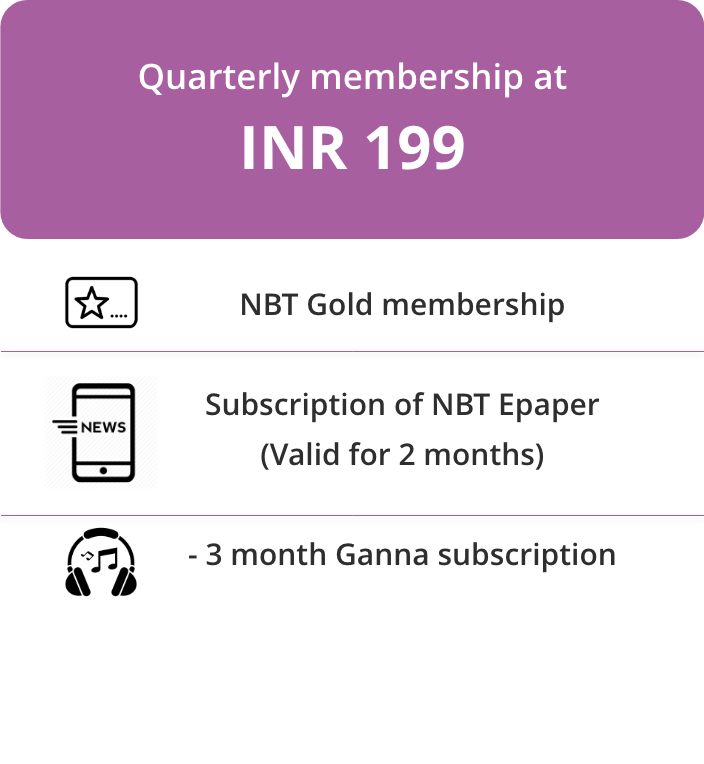 Quarterly membership at

INR 199

NBT Gold membership

NEWS

Subscription of NBT Epaper (Valid for 2 months)

- 3 month Ganna subscription